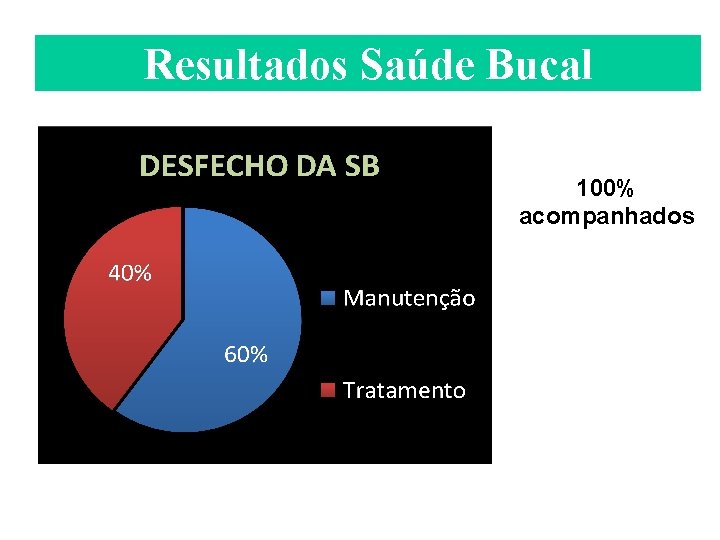 Resultados Saúde Bucal

DESFECHO DA SB

40%

60%

Manutenção

Tratamento

100%
acompanhados